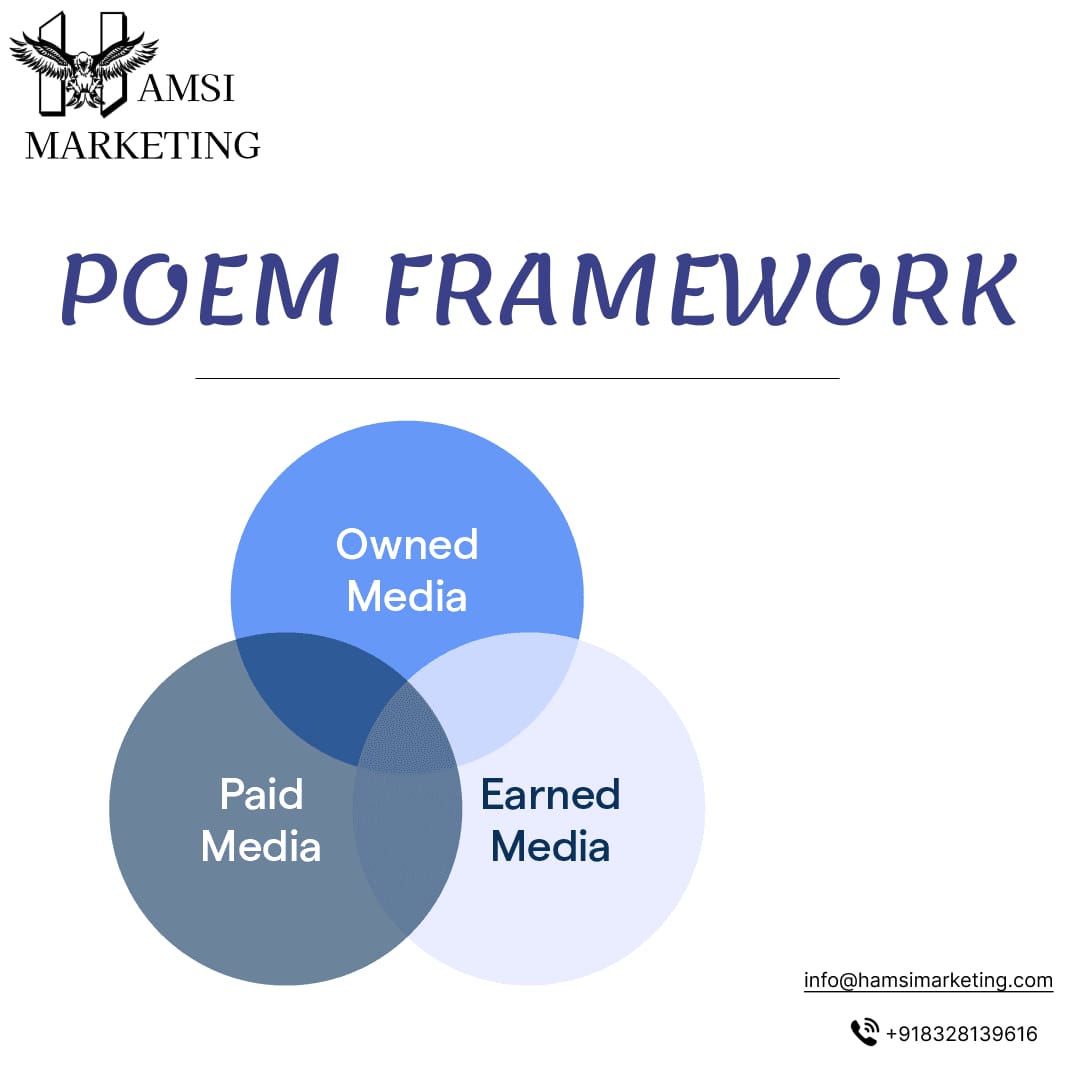 HAMSI
MARKETING

POEM FRAMEWORK

Owned Media

Paid Media

Earned Media

info@hamsimarketing.com

+918328139616